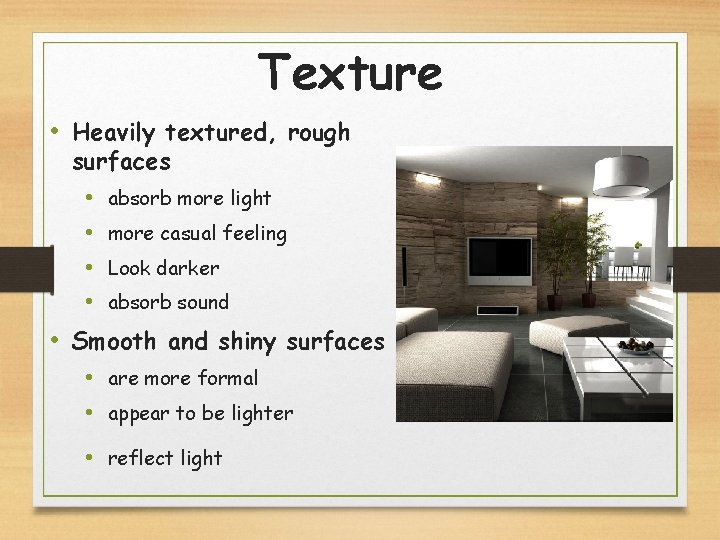 Texture

• Heavily textured, rough surfaces
  • absorb more light
  • more casual feeling
  • Look darker
  • absorb sound
• Smooth and shiny surfaces
  • are more formal
  • appear to be lighter
  • reflect light